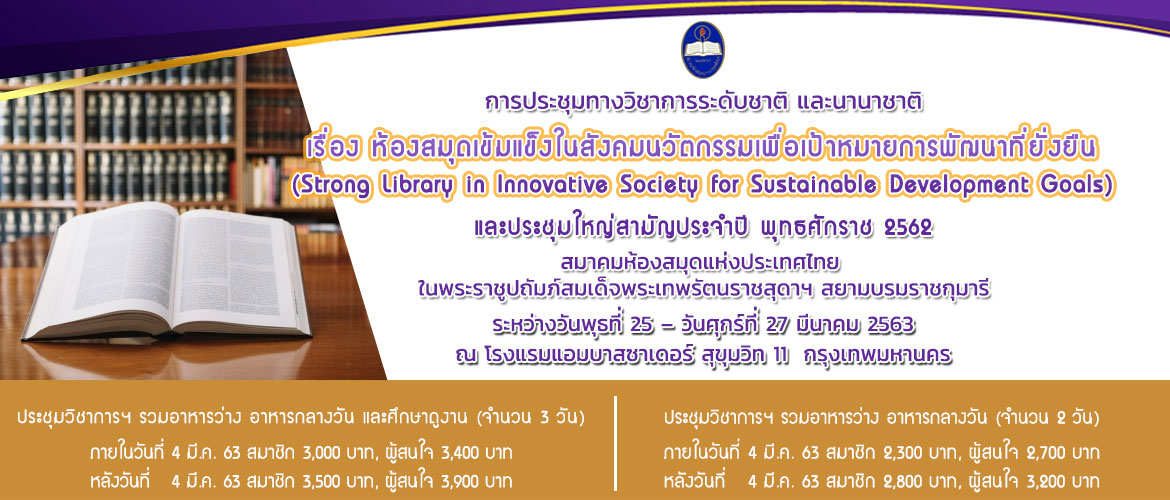 การประชุมทางวิชาการระดับชาติ และนานาชาติ

เรื่อง ห้องสมุดเข้มแข็งในสังคมนวัตกรรมเพื่อเป้าหมายการพัฒนาที่ยั่งยืน

(Strong Library in Innovative Society for Sustainable Development Goals)

และประชุมใหญ่สามัญประจำปี พุทธศักราช 2562

สมาคมห้องสมุดแห่งประเทศไทย
ในพระราชูปถัมภ์สมเด็จพระเทพรัตนราชสุดาฯ สยามบรมราชกุมารี

ระหว่างวันพุธที่ 25 – วันศุกร์ที่ 27 มีนาคม 2563
ณ โรงแรมแอมบาสซาเดอร์ สุขุมวิท 11 กรุงเทพมหานคร

ประชุมวิชาการฯ รวมอาหารว่าง อาหารกลางวัน และศึกษาดูงาน (จำนวน 3 วัน)
ภายในวันที่ 4 มี.ค. 63 สมาชิก 3,000 บาท, ผู้สนใจ 3,400 บาท
หลังวันที่ 4 มี.ค. 63 สมาชิก 3,500 บาท, ผู้สนใจ 3,900 บาท

ประชุมวิชาการฯ รวมอาหารว่าง อาหารกลางวัน (จำนวน 2 วัน)
ภายในวันที่ 4 มี.ค. 63 สมาชิก 2,300 บาท, ผู้สนใจ 2,700 บาท
หลังวันที่ 4 มี.ค. 63 สมาชิก 2,800 บาท, ผู้สนใจ 3,200 บาท